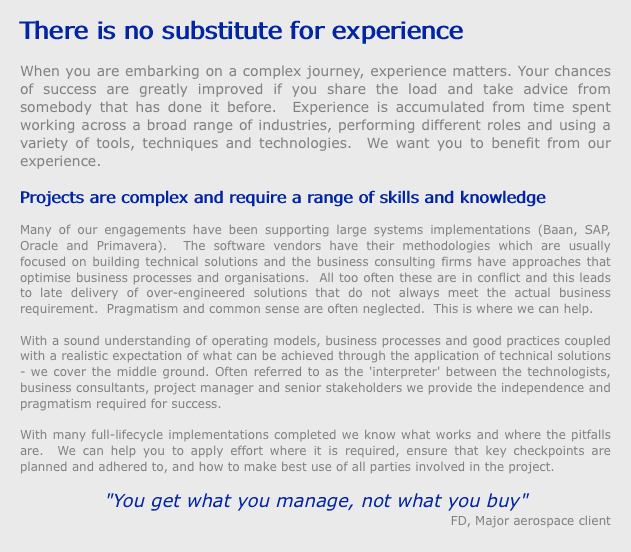 There is no substitute for experience

When you are embarking on a complex journey, experience matters. Your chances of success are greatly improved if you share the load and take advice from somebody that has done it before.  Experience is accumulated from time spent working across a broad range of industries, performing different roles and using a variety of tools, techniques and technologies.  We want you to benefit from our experience.

Projects are complex and require a range of skills and knowledge

Many of our engagements have been supporting large systems implementations (Baan, SAP, Oracle and Primavera).  The software vendors have their methodologies which are usually focused on building technical solutions and the business consulting firms have approaches that optimise business processes and organisations.  All too often these are in conflict and this leads to late delivery of over-engineered solutions that do not always meet the actual business requirement.  Pragmatism and common sense are often neglected.  This is where we can help.

With a sound understanding of operating models, business processes and good practices coupled with a realistic expectation of what can be achieved through the application of technical solutions - we cover the middle ground. Often referred to as the 'interpreter' between the technologists, business consultants, project manager and senior stakeholders we provide the independence and pragmatism required for success.

With many full-lifecycle implementations completed we know what works and where the pitfalls are.  We can help you to apply effort where it is required, ensure that key checkpoints are planned and adhered to, and how to make best use of all parties involved in the project.

"You get what you manage, not what you buy"
FD, Major aerospace client